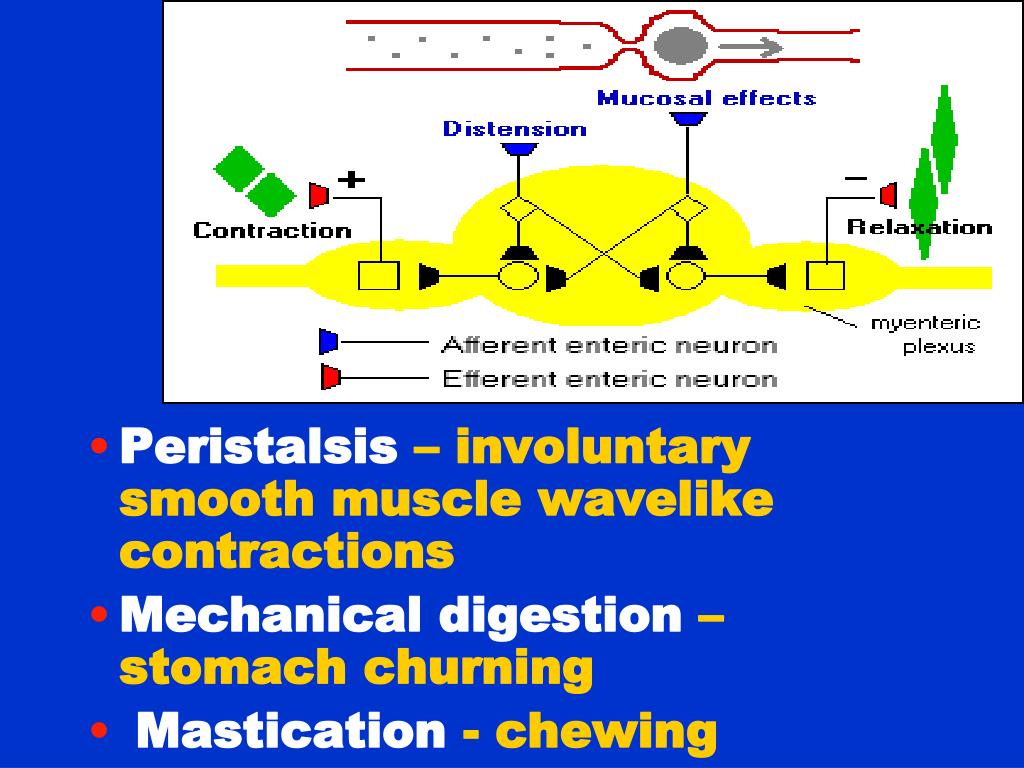 Mucosal effects

Distension

+

Contraction

−

Relaxation

myenteric plexus

Afferent enteric neuron

Efferent enteric neuron

• Peristalsis – involuntary smooth muscle wavelike contractions

• Mechanical digestion – stomach churning

• Mastication - chewing